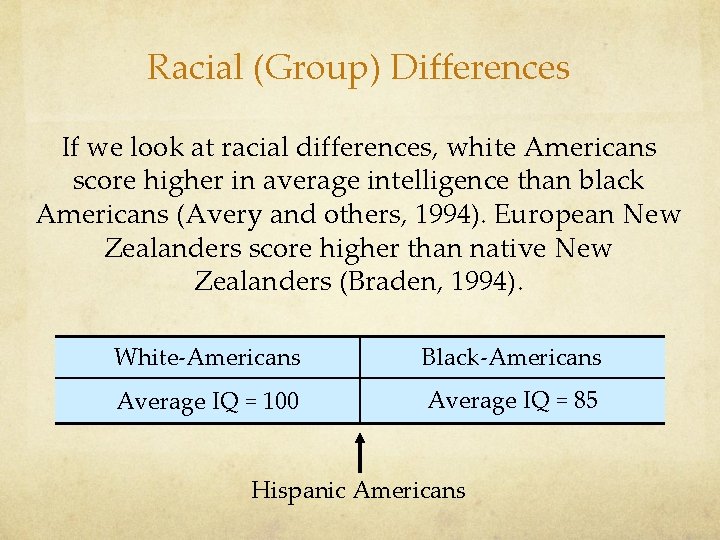 Racial (Group) Differences

If we look at racial differences, white Americans score higher in average intelligence than black Americans (Avery and others, 1994). European New Zealanders score higher than native New Zealanders (Braden, 1994).

| White-Americans | Black-Americans |
|---|---|
| Average IQ = 100 | Average IQ = 85 |

Hispanic Americans